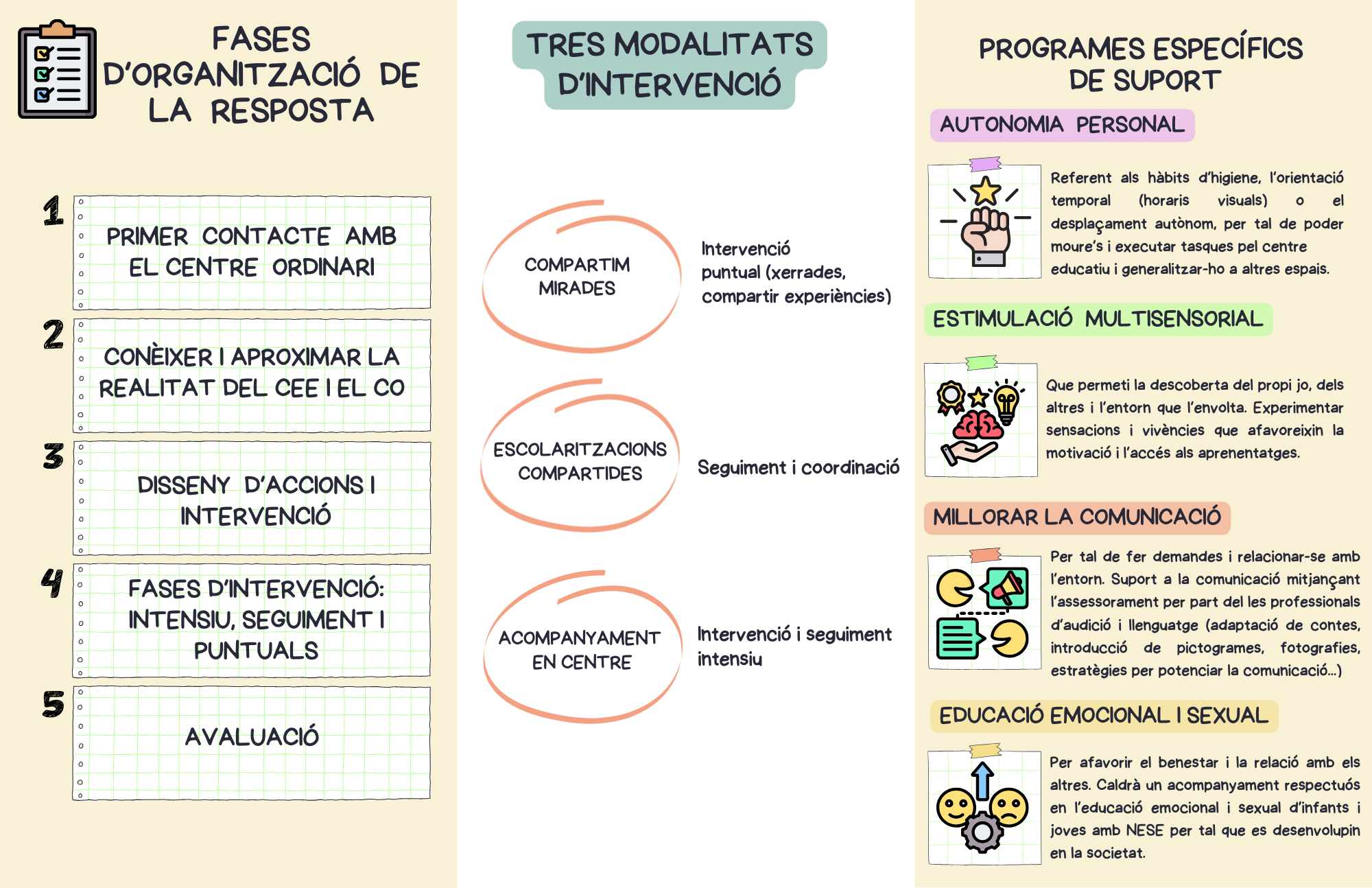 FASES D'ORGANITZACIÓ DE LA RESPOSTA

1
PRIMER CONTACTE AMB EL CENTRE ORDINARI

2
CONÈIXER I APROXIMAR LA REALITAT DEL CEE I EL CO

3
DISSENY D'ACCIONS I INTERVENCIÓ

4
FASES D'INTERVENCIÓ: INTENSIU, SEGUIMENT I PUNTUALS

5
AVALUACIÓ

TRES MODALITATS D'INTERVENCIÓ

COMPARTIM MIRADES

Intervenció puntual (xerrades, compartir experiències)

ESCOLARITZACIONS COMPARTIDES

Seguiment i coordinació

ACOMPANYAMENT EN CENTRE

Intervenció i seguiment intensiu

PROGRAMES ESPECÍFICS DE SUPORT

AUTONOMIA PERSONAL

Referent als hàbits d'higiene, l'orientació temporal (horaris visuals) o el desplaçament autònom, per tal de poder moure's i executar tasques pel centre educatiu i generalitzar-ho a altres espais.

ESTIMULACIÓ MULTISENSORIAL

Que permeti la descoberta del propi jo, dels altres i l'entorn que l'envolta. Experimentar sensacions i vivències que afavoreixin la motivació i l'accés als aprenentatges.

MILLORAR LA COMUNICACIÓ

Per tal de fer demandes i relacionar-se amb l'entorn. Suport a la comunicació mitjançant l'assessorament per part del les professionals d'audició i llenguatge (adaptació de contes, introducció de pictogrames, fotografies, estratègies per potenciar la comunicació...)

EDUCACIÓ EMOCIONAL I SEXUAL

Per afavorir el benestar i la relació amb els altres. Caldrà un acompanyament respectuós en l'educació emocional i sexual d'infants i joves amb NESE per tal que es desenvolupin en la societat.